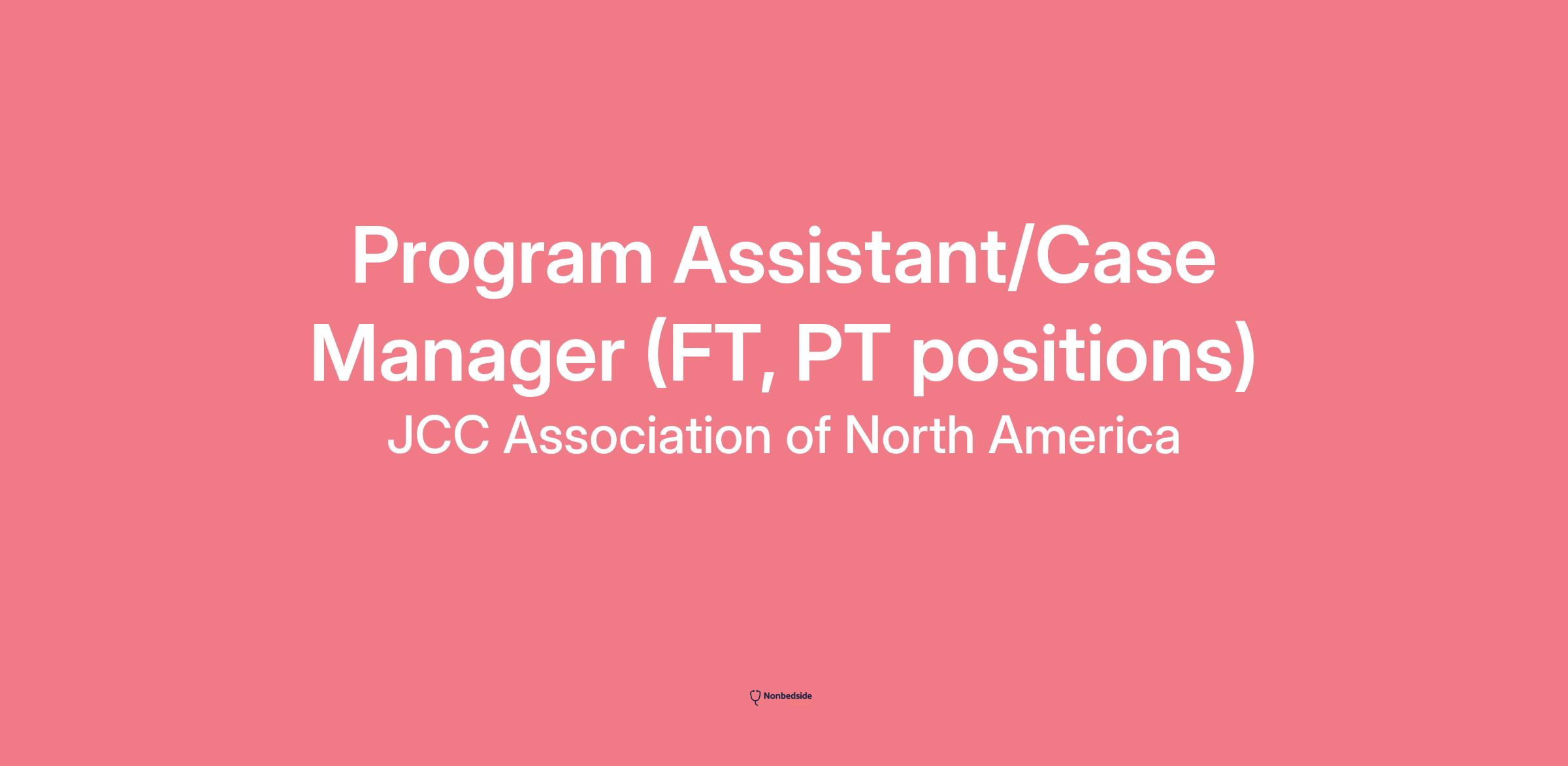 Program Assistant/Case Manager (FT, PT positions)

JCC Association of North America

Nonbedside